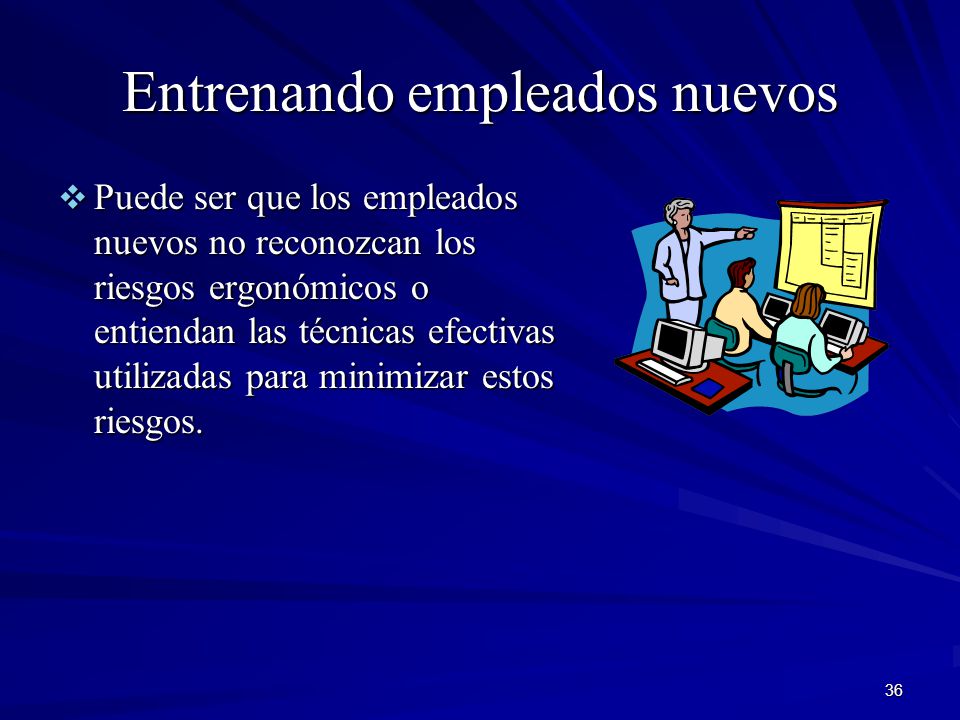 Entrenando empleados nuevos

❖ Puede ser que los empleados nuevos no reconozcan los riesgos ergonómicos o entiendan las técnicas efectivas utilizadas para minimizar estos riesgos.

36